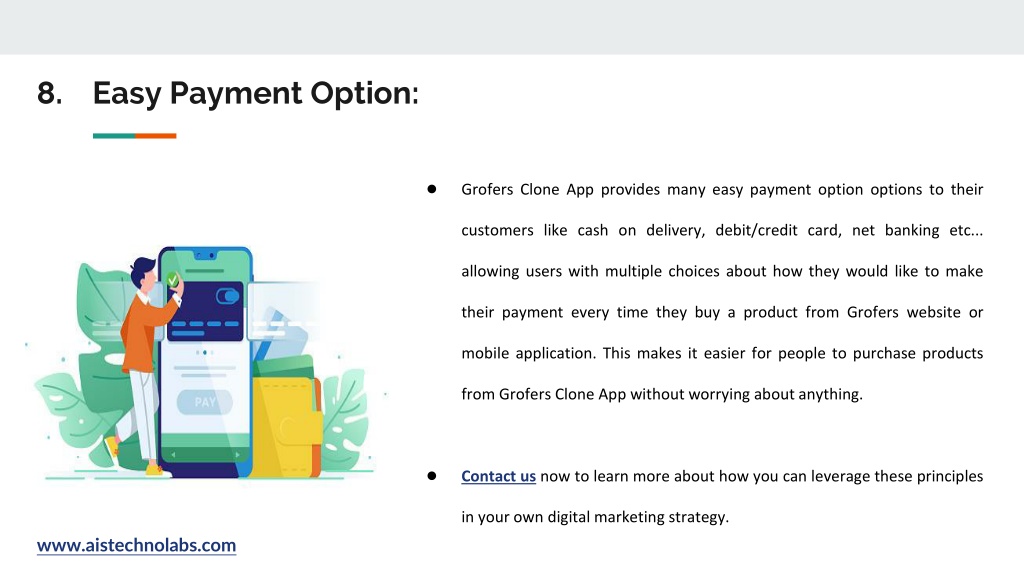 8. Easy Payment Option:

PAY

● Grofers Clone App provides many easy payment option options to their customers like cash on delivery, debit/credit card, net banking etc... allowing users with multiple choices about how they would like to make their payment every time they buy a product from Grofers website or mobile application. This makes it easier for people to purchase products from Grofers Clone App without worrying about anything.

● Contact us now to learn more about how you can leverage these principles in your own digital marketing strategy.

www.aistechnolabs.com